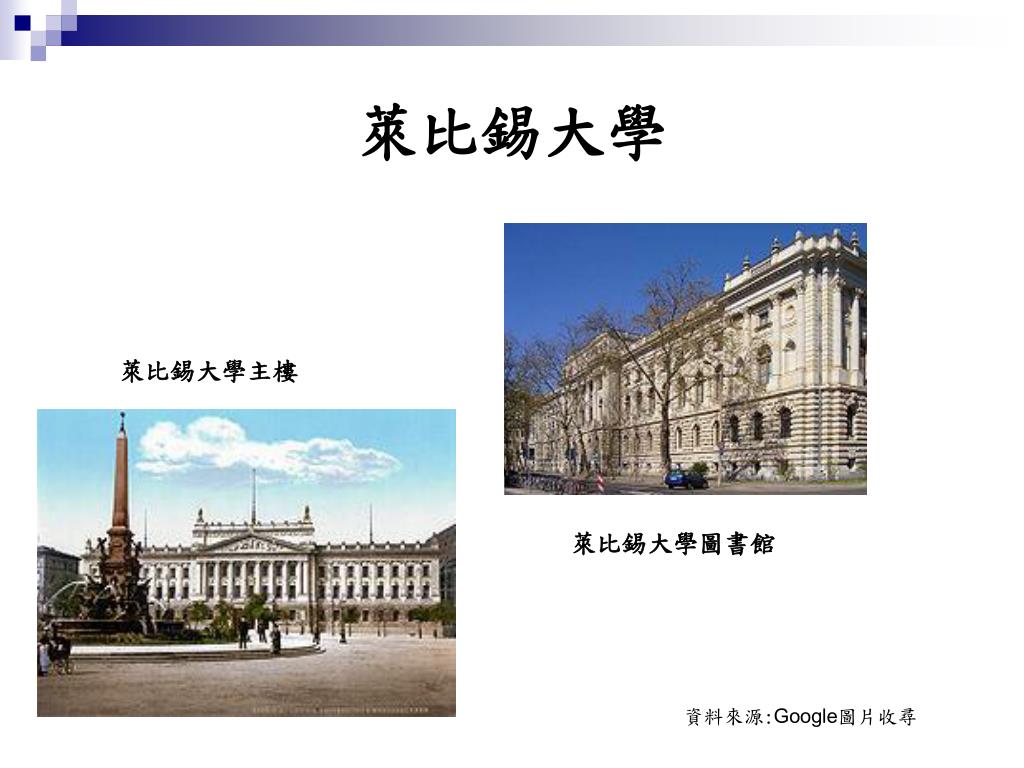 萊比錫大學

萊比錫大學主樓

萊比錫大學圖書館

資料來源:Google圖片收尋